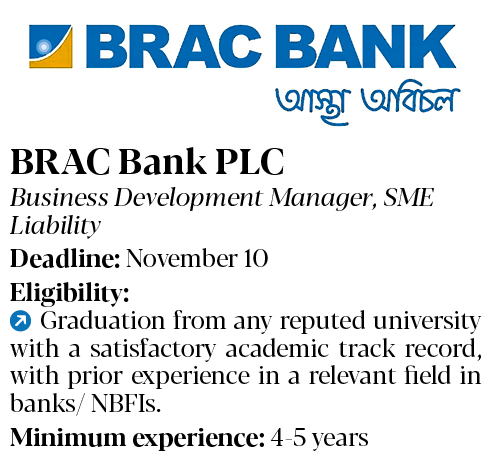 BRAC BANK
আস্থা অবিচল

BRAC Bank PLC
Business Development Manager, SME Liability

Deadline: November 10

Eligibility:
Graduation from any reputed university with a satisfactory academic track record, with prior experience in a relevant field in banks/ NBFIs.

Minimum experience: 4-5 years